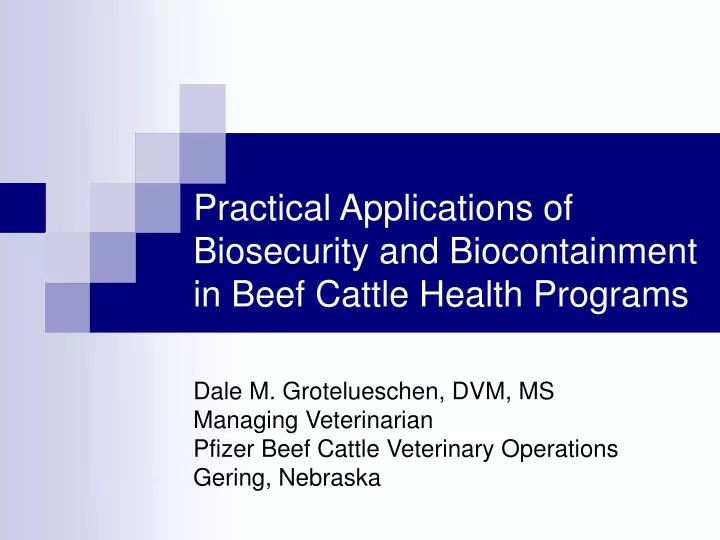 Practical Applications of Biosecurity and Biocontainment in Beef Cattle Health Programs

Dale M. Grotelueschen, DVM, MS
Managing Veterinarian
Pfizer Beef Cattle Veterinary Operations
Gering, Nebraska